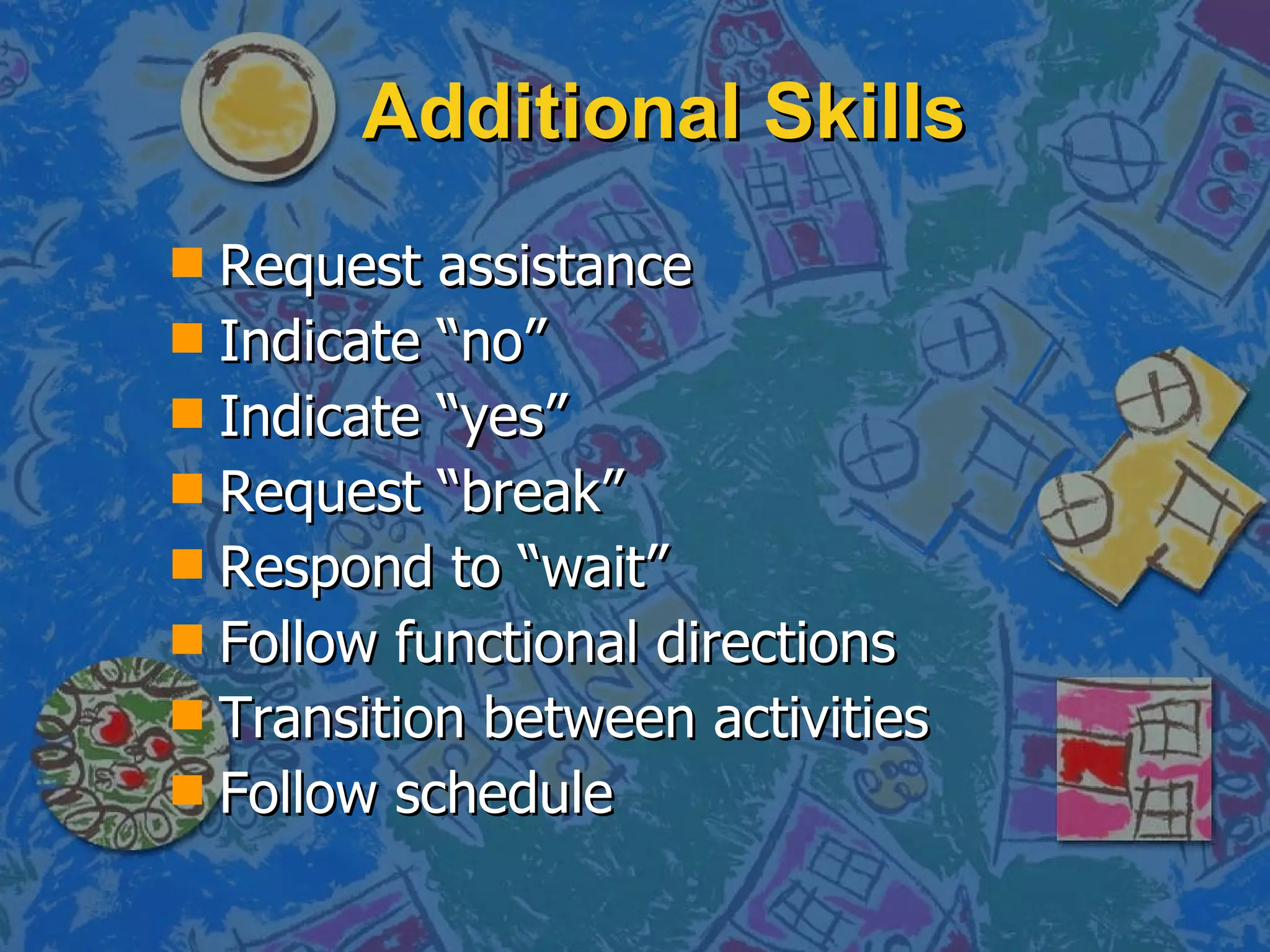 Additional Skills

- Request assistance
- Indicate “no”
- Indicate “yes”
- Request “break”
- Respond to “wait”
- Follow functional directions
- Transition between activities
- Follow schedule